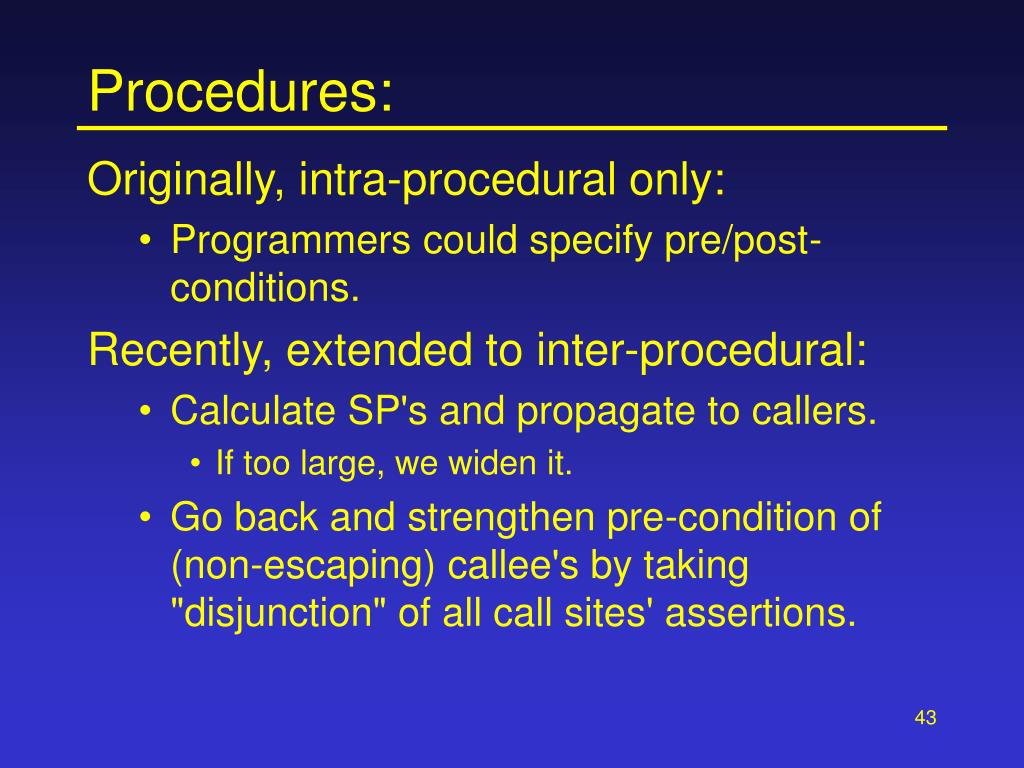 Procedures:

Originally, intra-procedural only:

• Programmers could specify pre/post-conditions.

Recently, extended to inter-procedural:

• Calculate SP's and propagate to callers.

• If too large, we widen it.

• Go back and strengthen pre-condition of (non-escaping) callee's by taking "disjunction" of all call sites' assertions.

43